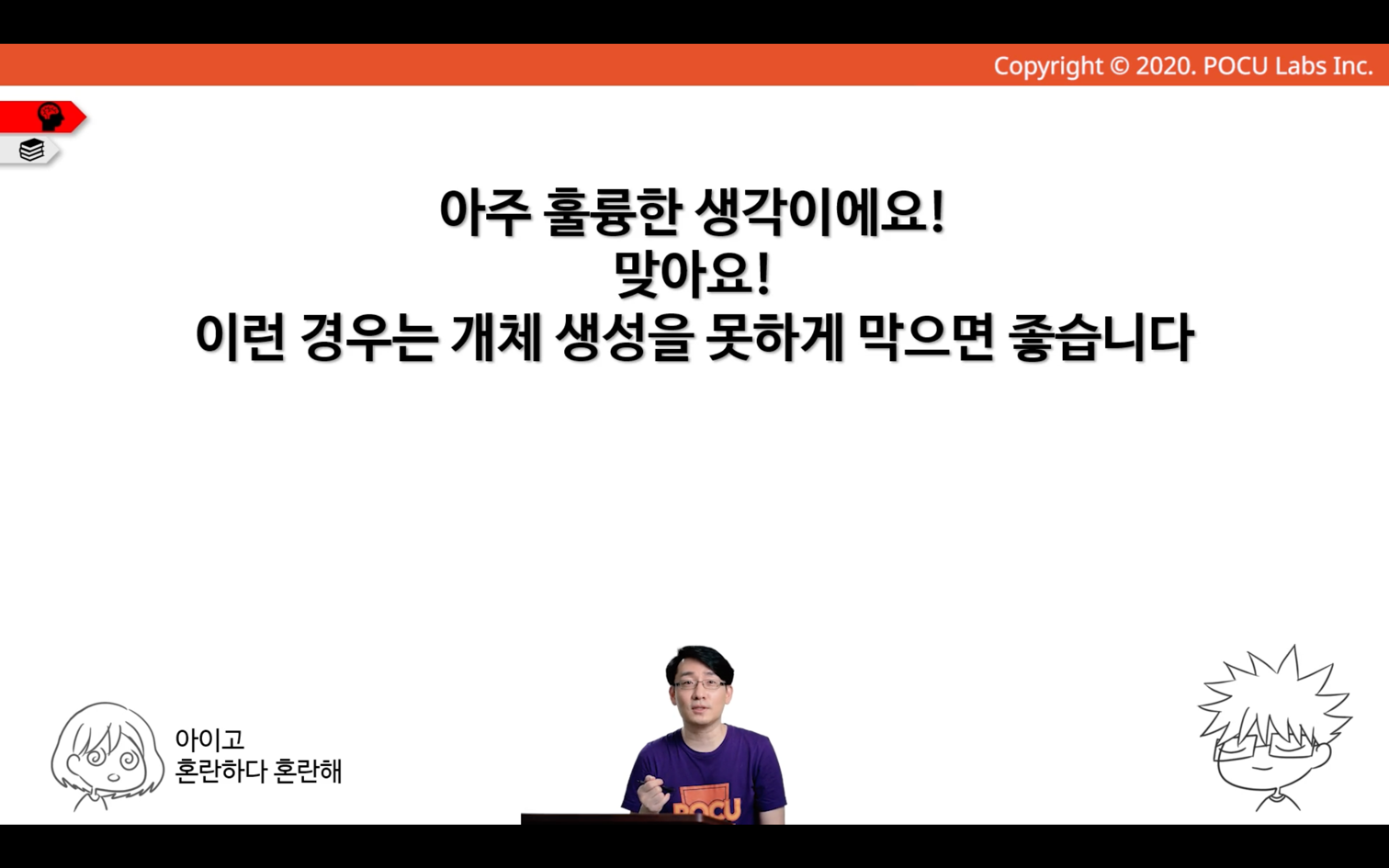 Copyright © 2020. POCU Labs Inc.

아주 훌륭한 생각이에요!
맞아요!
이런 경우는 개체 생성을 못하게 막으면 좋습니다

아이고
혼란하다 혼란해

POCU